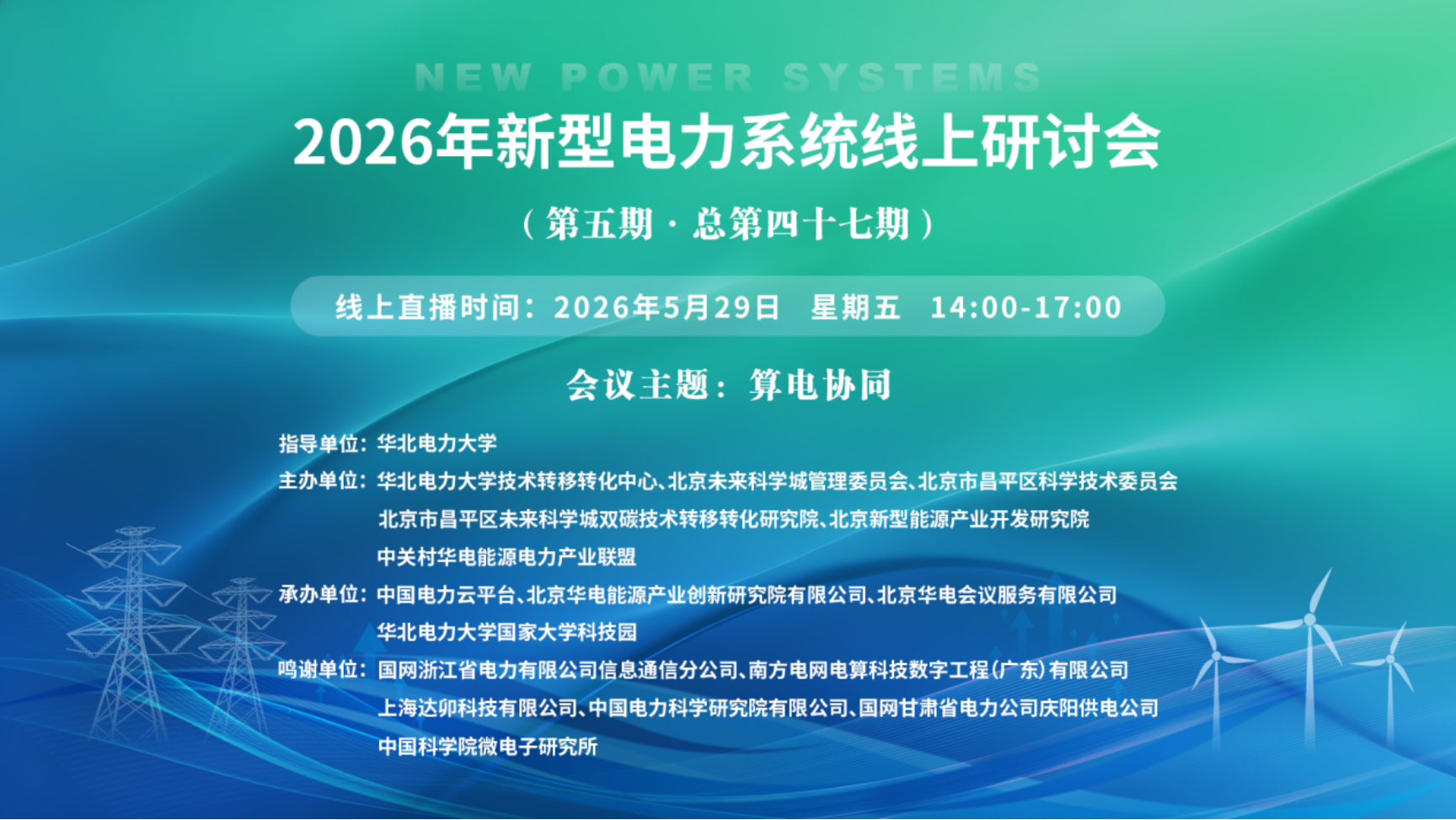 NEW POWER SYSTEMS

2026年新型电力系统线上研讨会

（第五期·总第四十七期）

线上直播时间：2026年5月29日 星期五 14:00-17:00

会议主题：算电协同

指导单位：华北电力大学
主办单位：华北电力大学技术转移转化中心、北京未来科学城管理委员会、北京市昌平区科学技术委员会
北京市昌平区未来科学城双碳技术转移转化研究院、北京新型能源产业开发研究院
中关村华电能源电力产业联盟
承办单位：中国电力云平台、北京华电能源产业创新研究院有限公司、北京华电会议服务有限公司
华北电力大学国家大学科技园
鸣谢单位：国网浙江省电力有限公司信息通信分公司、南方电网电算科技数字工程（广东）有限公司
上海达卯科技有限公司、中国电力科学研究院有限公司、国网甘肃省电力公司庆阳供电公司
中国科学院微电子研究所